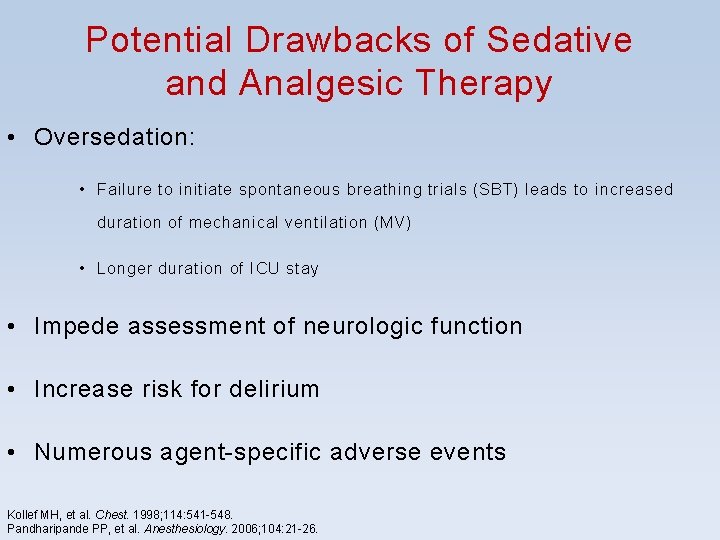 Potential Drawbacks of Sedative and Analgesic Therapy

• Oversedation:

• Failure to initiate spontaneous breathing trials (SBT) leads to increased duration of mechanical ventilation (MV)

• Longer duration of ICU stay

• Impede assessment of neurologic function

• Increase risk for delirium

• Numerous agent-specific adverse events

Kollef MH, et al. Chest. 1998;114:541-548.
Pandharipande PP, et al. Anesthesiology. 2006;104:21-26.